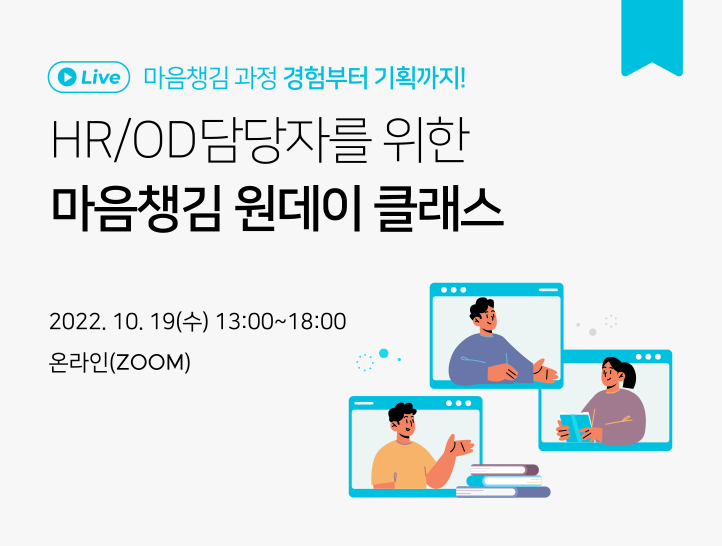 Live 마음챙김 과정 경험부터 기획까지!

HR/OD담당자를 위한
마음챙김 원데이 클래스

2022. 10. 19(수) 13:00~18:00
온라인(ZOOM)